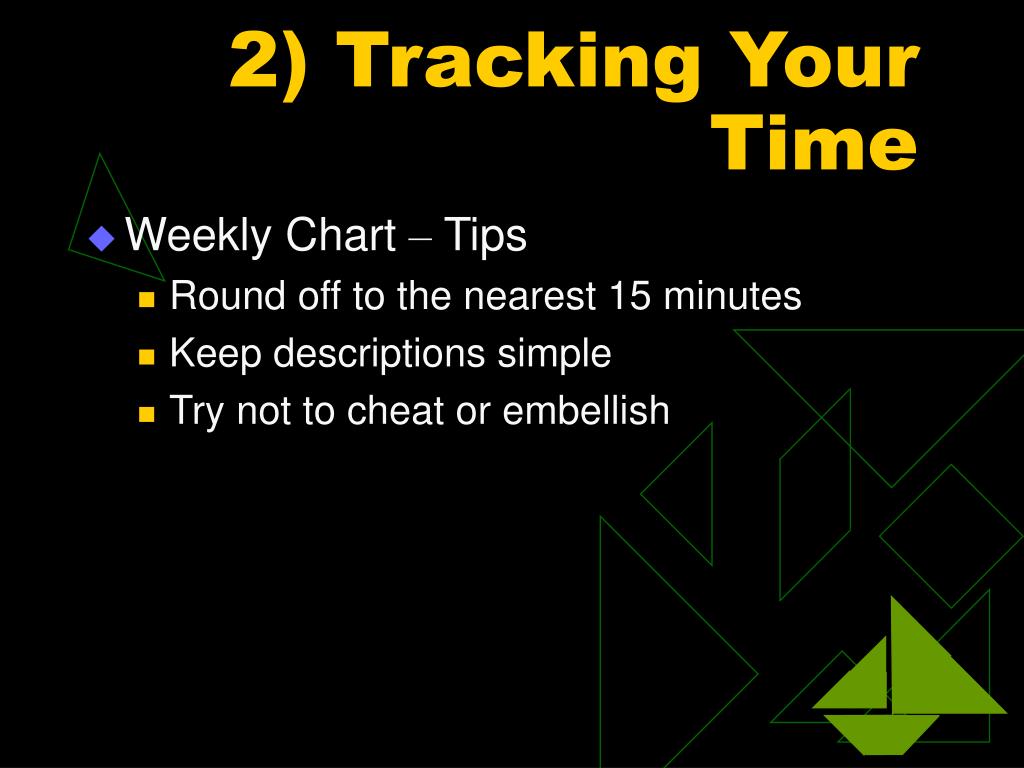 2) Tracking Your Time

Weekly Chart – Tips

Round off to the nearest 15 minutes

Keep descriptions simple

Try not to cheat or embellish